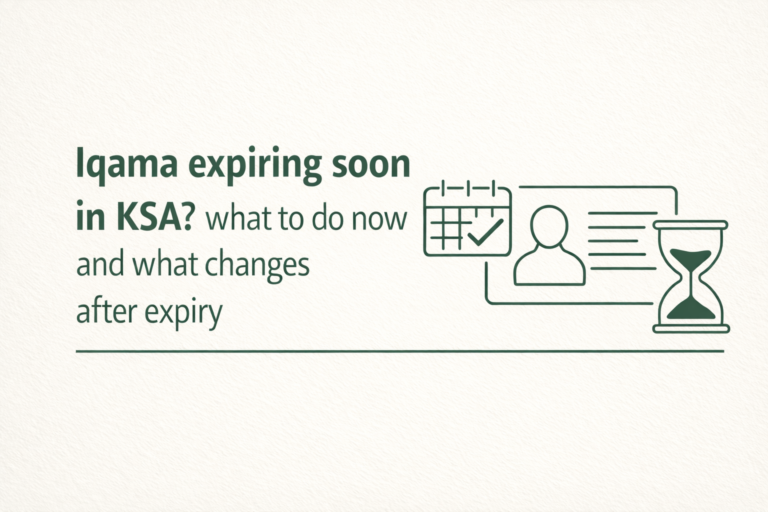 Iqama expiring soon in KSA? what to do now and what changes after expiry